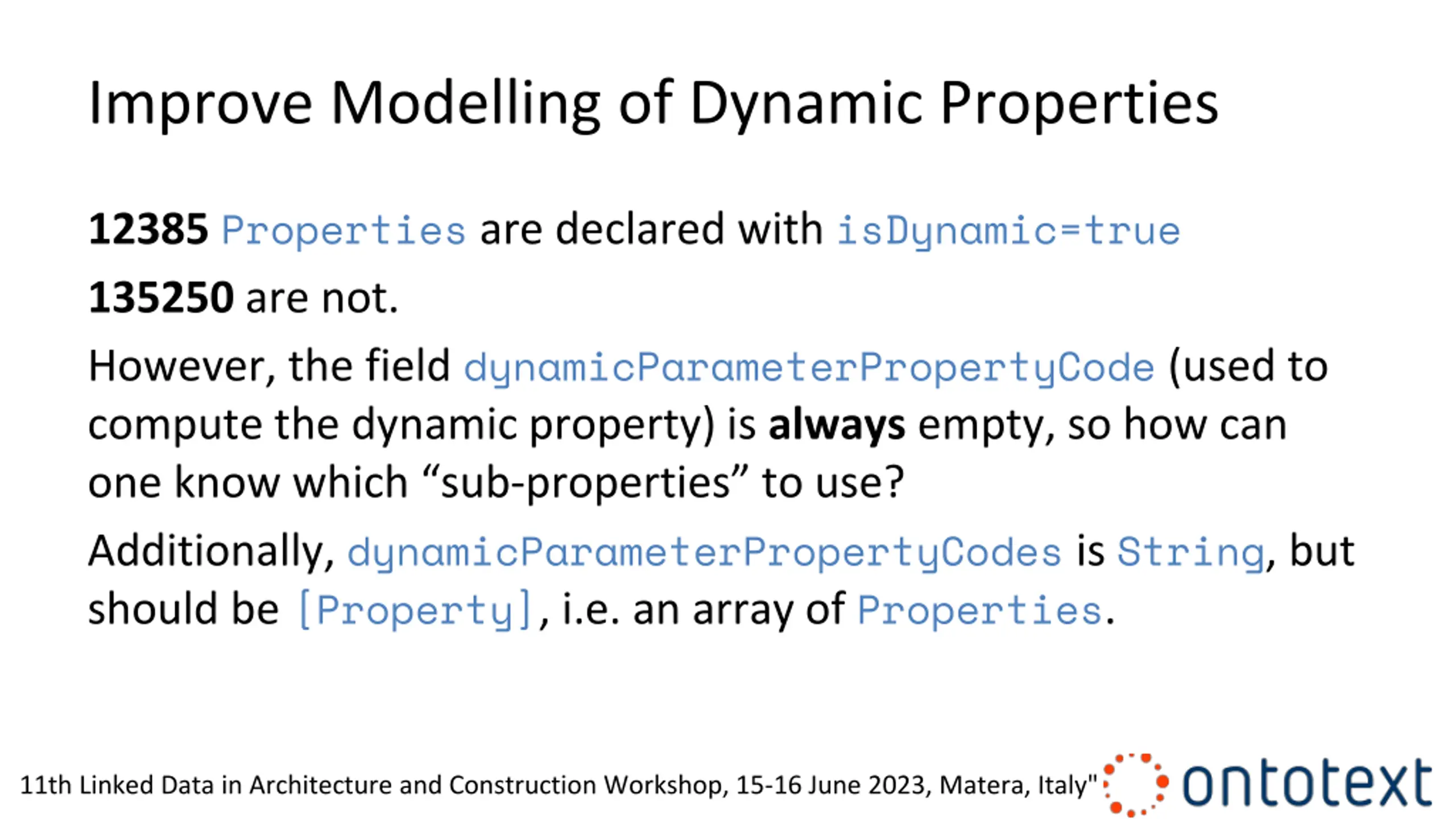 Improve Modelling of Dynamic Properties

12385 Properties are declared with isDynamic=true

135250 are not.

However, the field dynamicParameterPropertyCode (used to compute the dynamic property) is always empty, so how can one know which “sub-properties” to use?

Additionally, dynamicParameterPropertyCodes is String, but should be [Property], i.e. an array of Properties.

11th Linked Data in Architecture and Construction Workshop, 15-16 June 2023, Matera, Italy"

ontotext